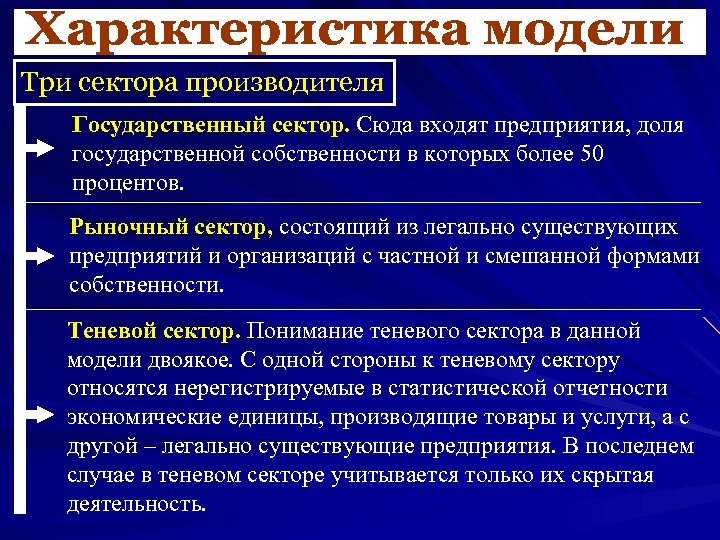 Характеристика модели

Три сектора производителя

Государственный сектор. Сюда входят предприятия, доля государственной собственности в которых более 50 процентов.

Рыночный сектор, состоящий из легально существующих предприятий и организаций с частной и смешанной формами собственности.

Теневой сектор. Понимание теневого сектора в данной модели двоякое. С одной стороны к теневому сектору относятся нерегистрируемые в статистической отчетности экономические единицы, производящие товары и услуги, а с другой – легально существующие предприятия. В последнем случае в теневом секторе учитывается только их скрытая деятельность.